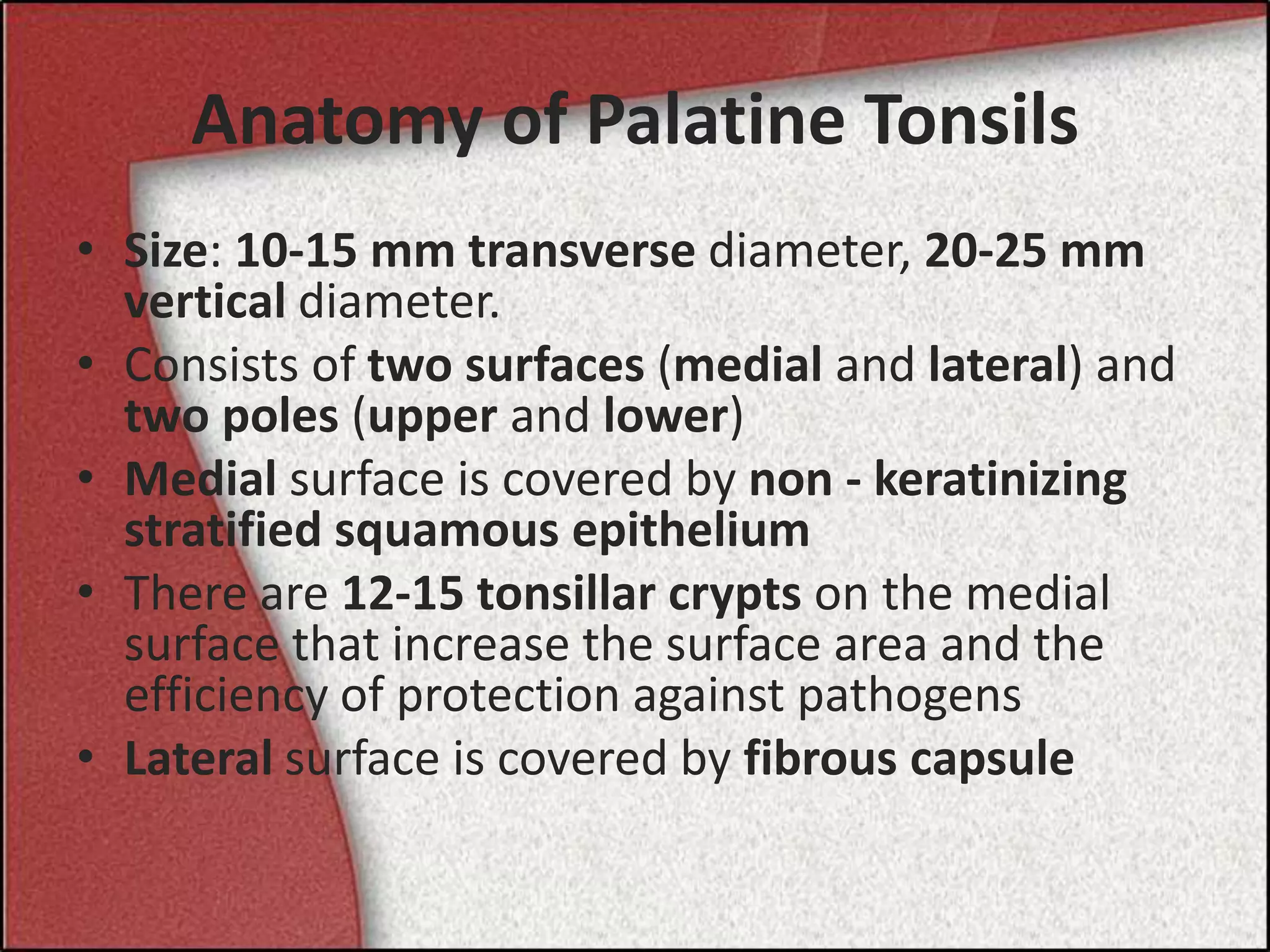 Anatomy of Palatine Tonsils

• Size: 10-15 mm transverse diameter, 20-25 mm vertical diameter.
• Consists of two surfaces (medial and lateral) and two poles (upper and lower)
• Medial surface is covered by non - keratinizing stratified squamous epithelium
• There are 12-15 tonsillar crypts on the medial surface that increase the surface area and the efficiency of protection against pathogens
• Lateral surface is covered by fibrous capsule